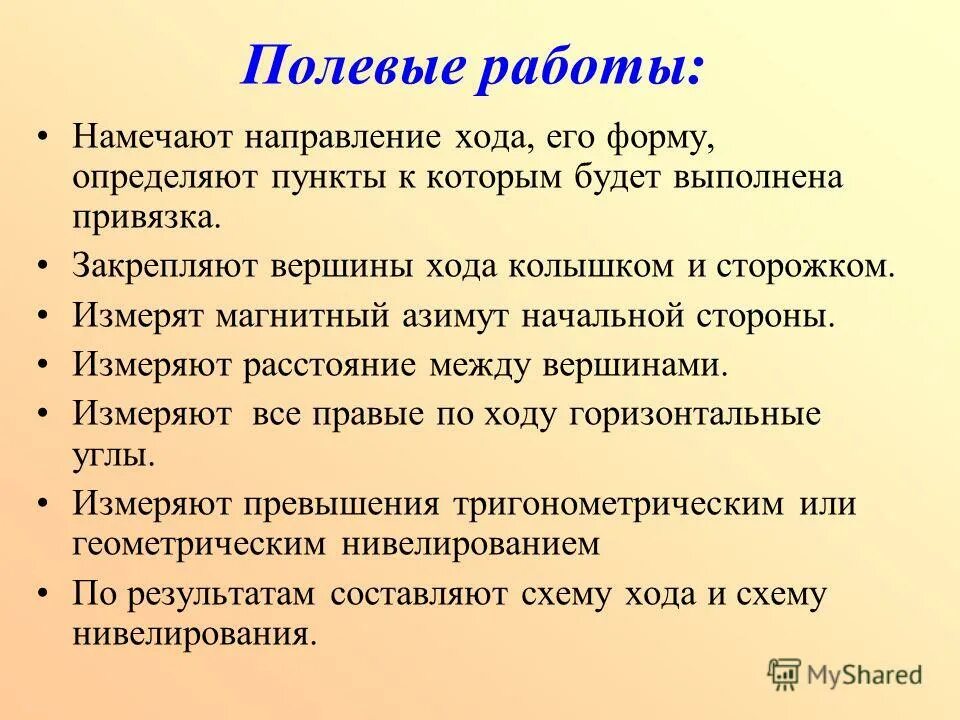 Полевые работы:

• Намечают направление хода, его форму, определяют пункты к которым будет выполнена привязка.
• Закрепляют вершины хода колышком и сторожком.
• Измерят магнитный азимут начальной стороны.
• Измеряют расстояние между вершинами.
• Измеряют все правые по ходу горизонтальные углы.
• Измеряют превышения тригонометрическим или геометрическим нивелированием
• По результатам составляют схему хода и схему нивелирования.

MyShared